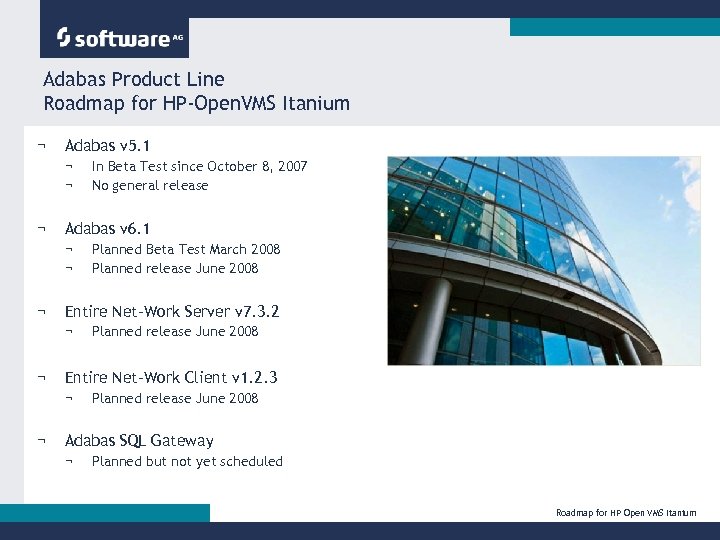 software AG

Adabas Product Line
Roadmap for HP-OpenVMS Itanium

¬ Adabas v5.1
¬ In Beta Test since October 8, 2007
¬ No general release

¬ Adabas v6.1
¬ Planned Beta Test March 2008
¬ Planned release June 2008

¬ Entire Net-Work Server v7.3.2
¬ Planned release June 2008

¬ Entire Net-Work Client v1.2.3
¬ Planned release June 2008

¬ Adabas SQL Gateway
¬ Planned but not yet scheduled

Roadmap for HP Open VMS Itanium